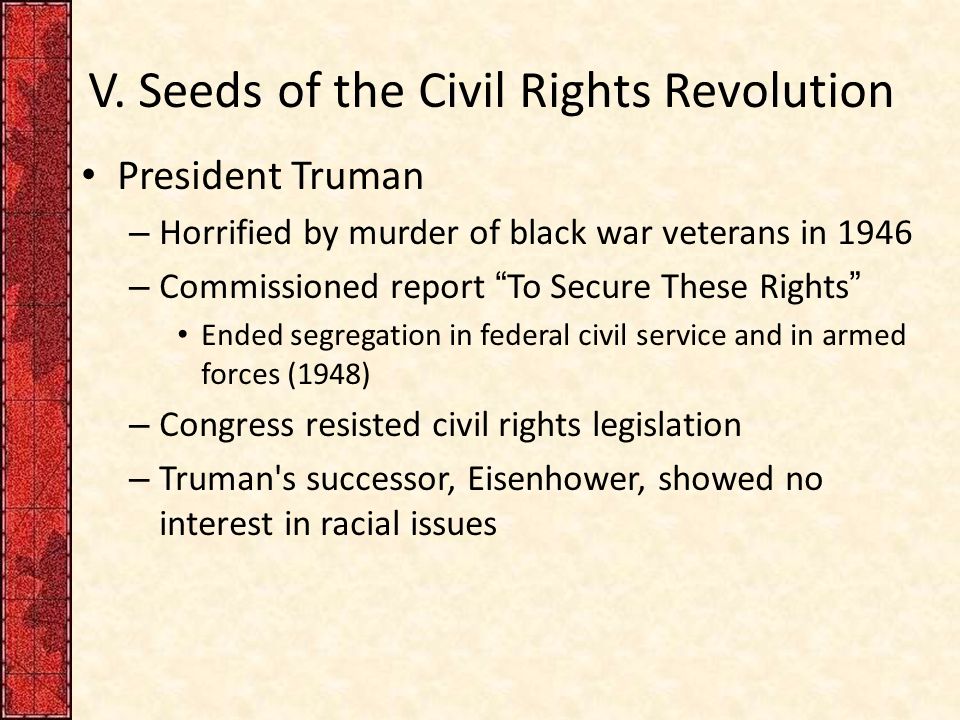 V. Seeds of the Civil Rights Revolution

• President Truman
  – Horrified by murder of black war veterans in 1946
  – Commissioned report “To Secure These Rights”
    • Ended segregation in federal civil service and in armed forces (1948)
  – Congress resisted civil rights legislation
  – Truman's successor, Eisenhower, showed no interest in racial issues